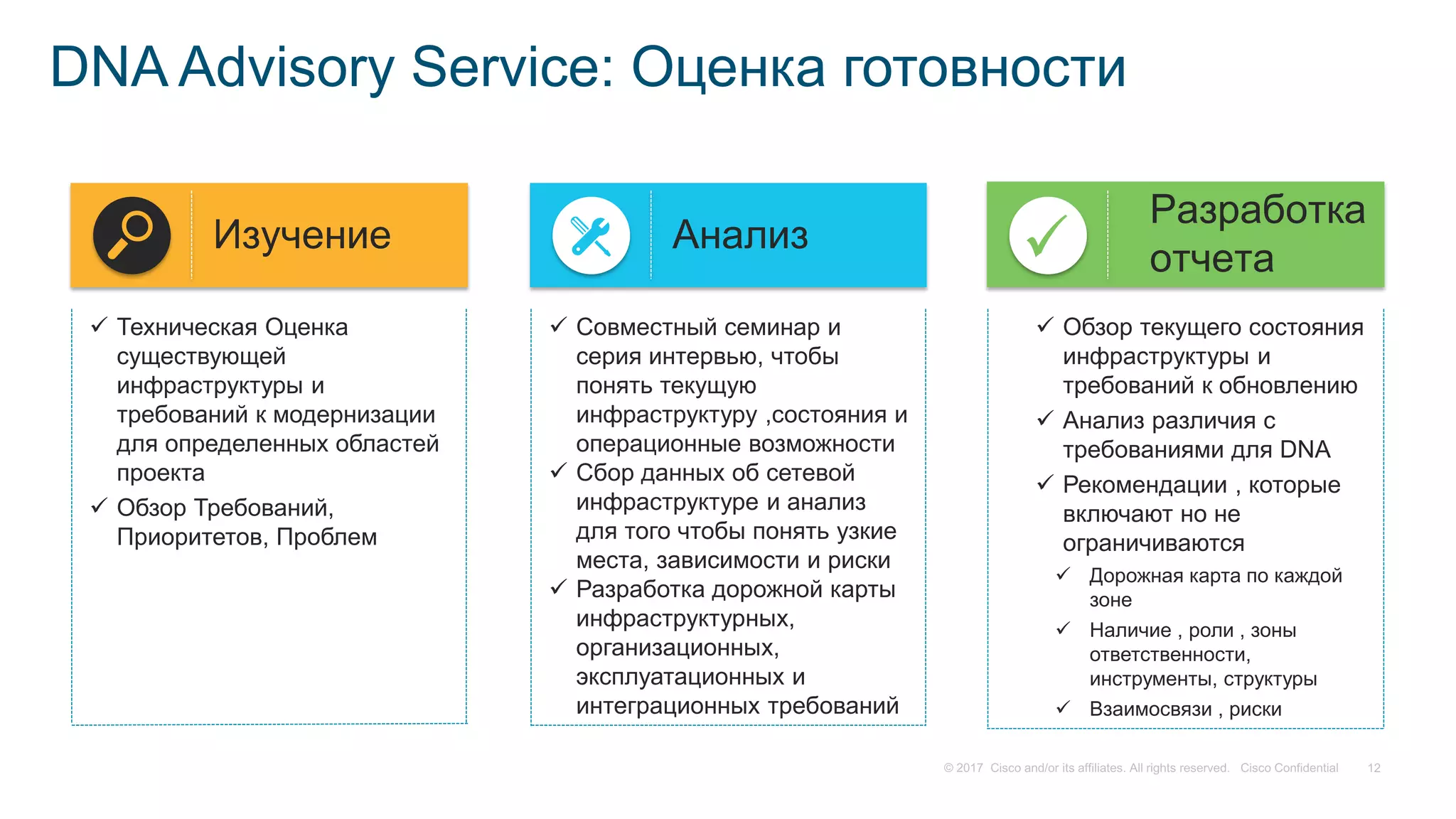 DNA Advisory Service: Оценка готовности

Изучение

✓ Техническая Оценка существующей инфраструктуры и требований к модернизации для определенных областей проекта
✓ Обзор Требований, Приоритетов, Проблем

Анализ

✓ Совместный семинар и серия интервью, чтобы понять текущую инфраструктуру ,состояния и операционные возможности
✓ Сбор данных об сетевой инфраструктуре и анализ для того чтобы понять узкие места, зависимости и риски
✓ Разработка дорожной карты инфраструктурных, организационных, эксплуатационных и интеграционных требований

Разработка отчета

✓ Обзор текущего состояния инфраструктуры и требований к обновлению
✓ Анализ различия с требованиями для DNA
✓ Рекомендации , которые включают но не ограничиваются
✓ Дорожная карта по каждой зоне
✓ Наличие , роли , зоны ответственности, инструменты, структуры
✓ Взаимосвязи , риски

© 2017 Cisco and/or its affiliates. All rights reserved. Cisco Confidential 12